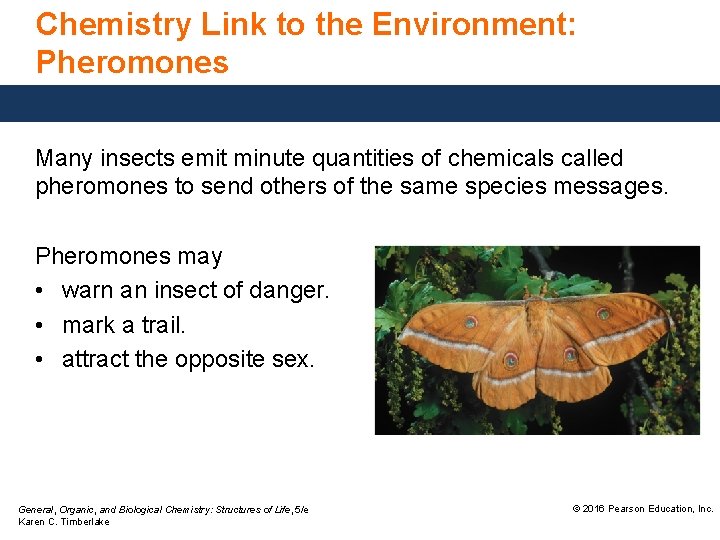 Chemistry Link to the Environment: Pheromones

Many insects emit minute quantities of chemicals called pheromones to send others of the same species messages.

Pheromones may
• warn an insect of danger.
• mark a trail.
• attract the opposite sex.

General, Organic, and Biological Chemistry: Structures of Life, 5/e
Karen C. Timberlake

© 2016 Pearson Education, Inc.